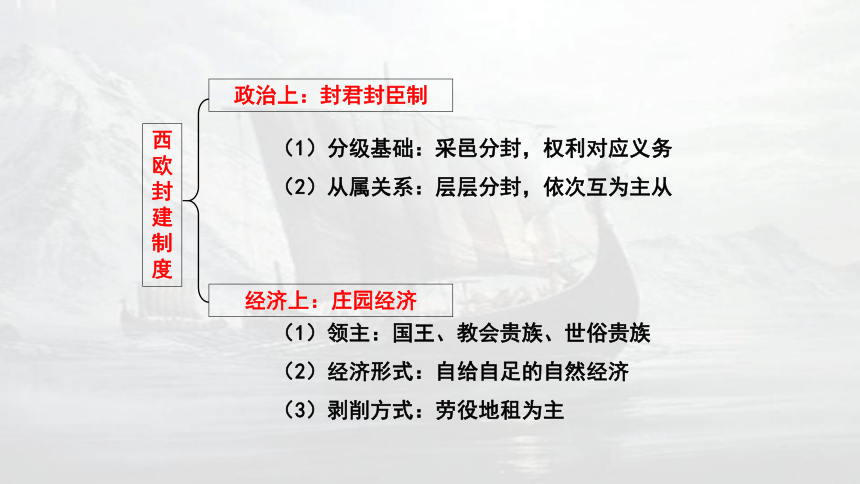 西欧封建制度

政治上：封君封臣制

（1）分级基础：采邑分封，权利对应义务

（2）从属关系：层层分封，依次互为主从

经济上：庄园经济

（1）领主：国王、教会贵族、世俗贵族

（2）经济形式：自给自足的自然经济

（3）剥削方式：劳役地租为主